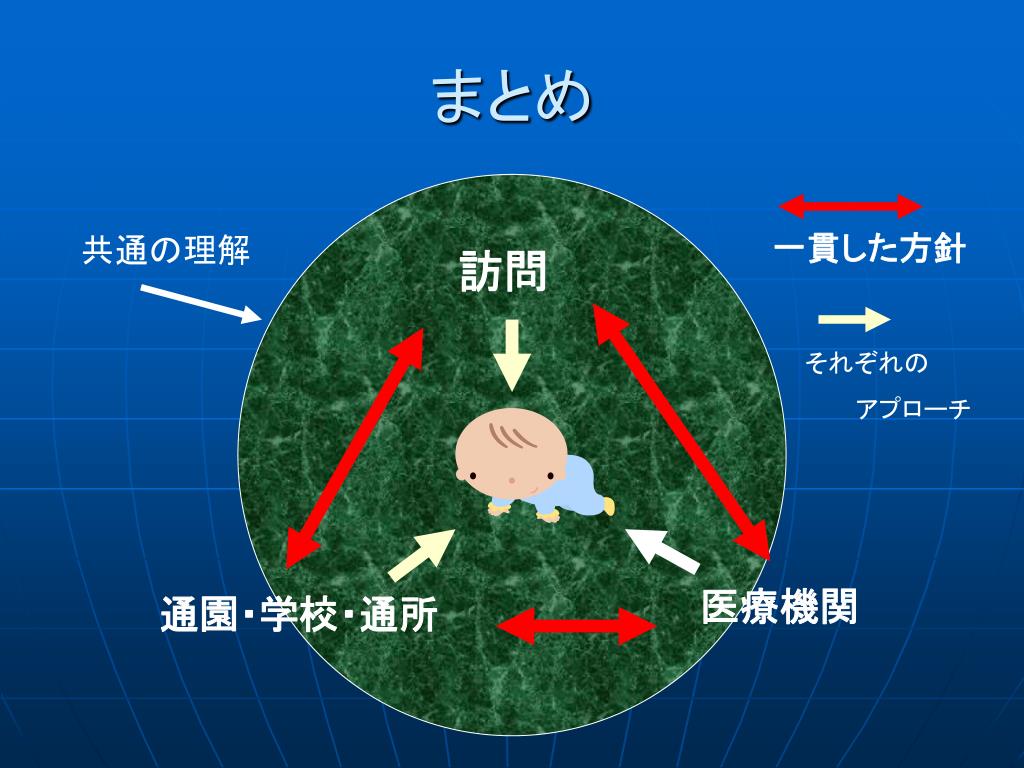 まとめ

共通の理解

訪問

一貫した方針

それぞれの

アプローチ

通園･学校･通所

医療機関